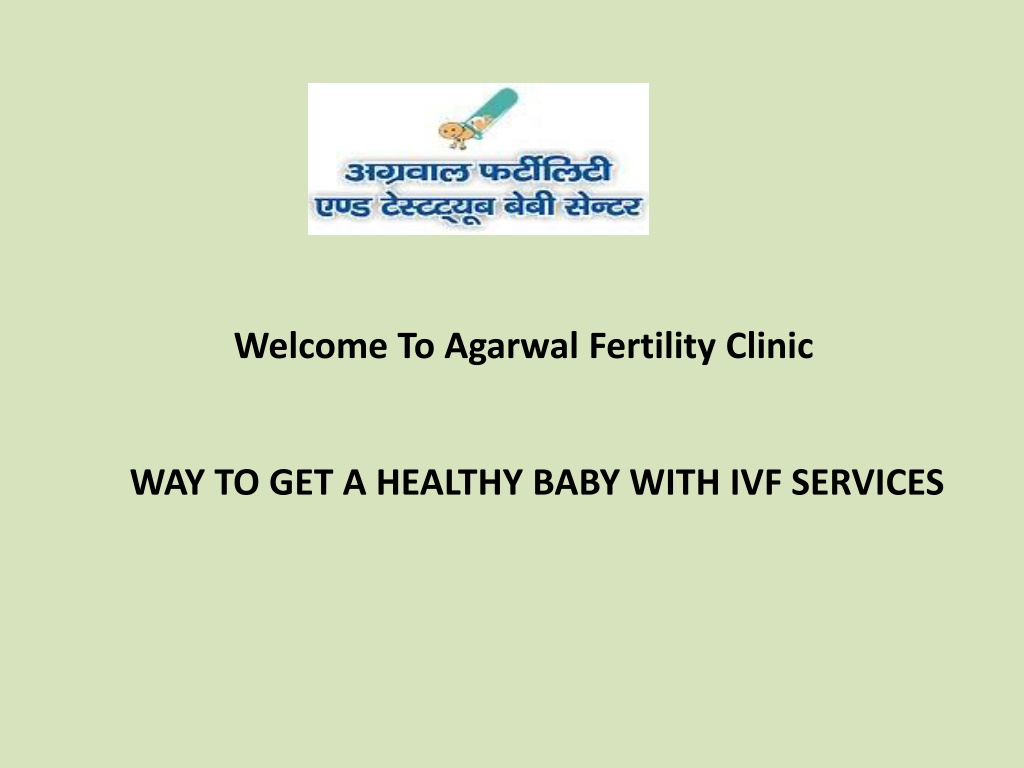 अग्रवाल फर्टीलिटी
एण्ड टेस्टट्यूब बेबी सेन्टर

Welcome To Agarwal Fertility Clinic

WAY TO GET A HEALTHY BABY WITH IVF SERVICES